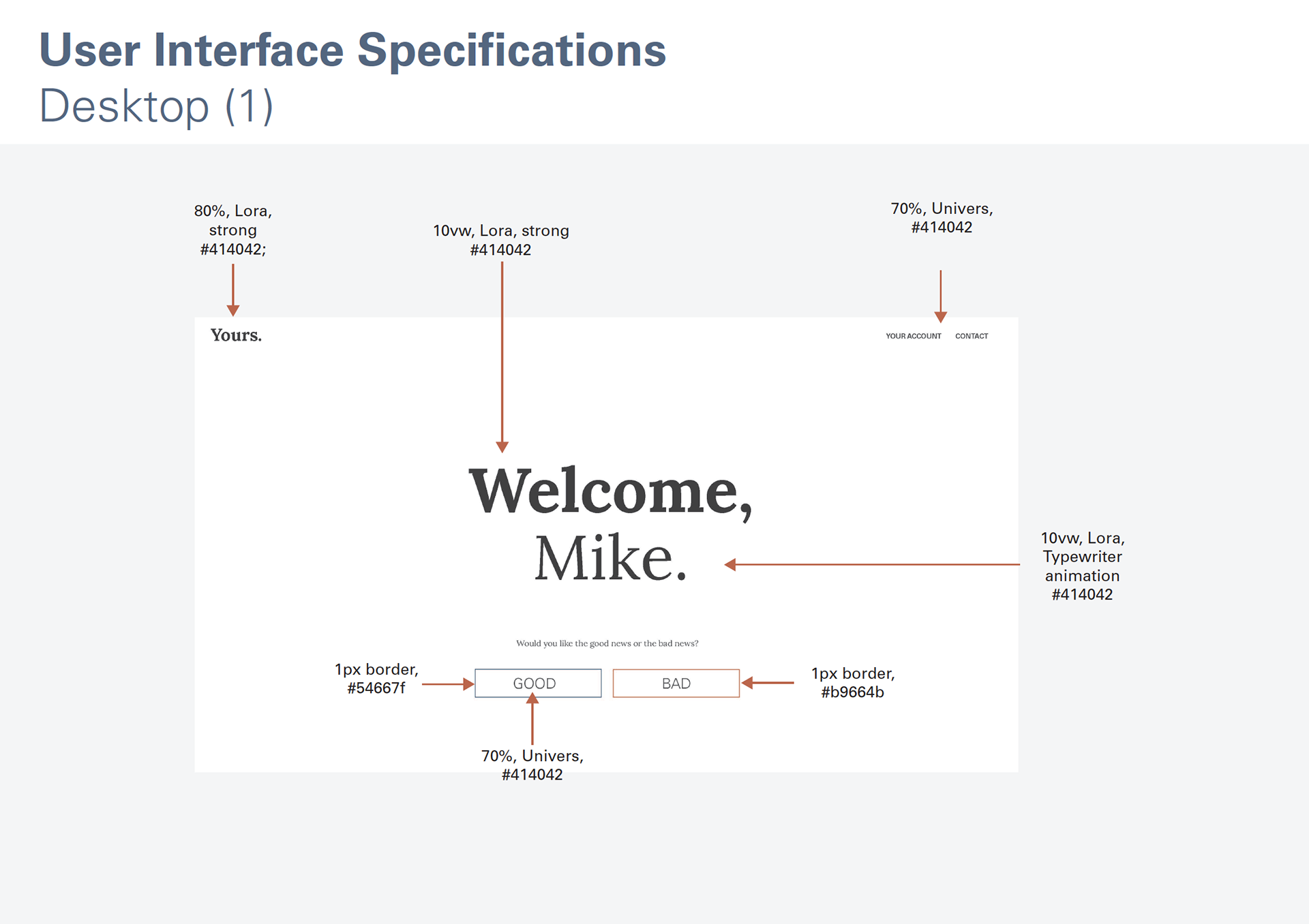 User Interface Specifications
Desktop (1)

80%, Lora, strong #414042;

10vw, Lora, strong #414042

70%, Univers, #414042

Yours.

YOUR ACCOUNT CONTACT

Welcome,
Mike.

10vw, Lora, Typewriter animation #414042

Would you like the good news or the bad news?

1px border, #54667f

GOOD

BAD

1px border, #b9664b

70%, Univers, #414042